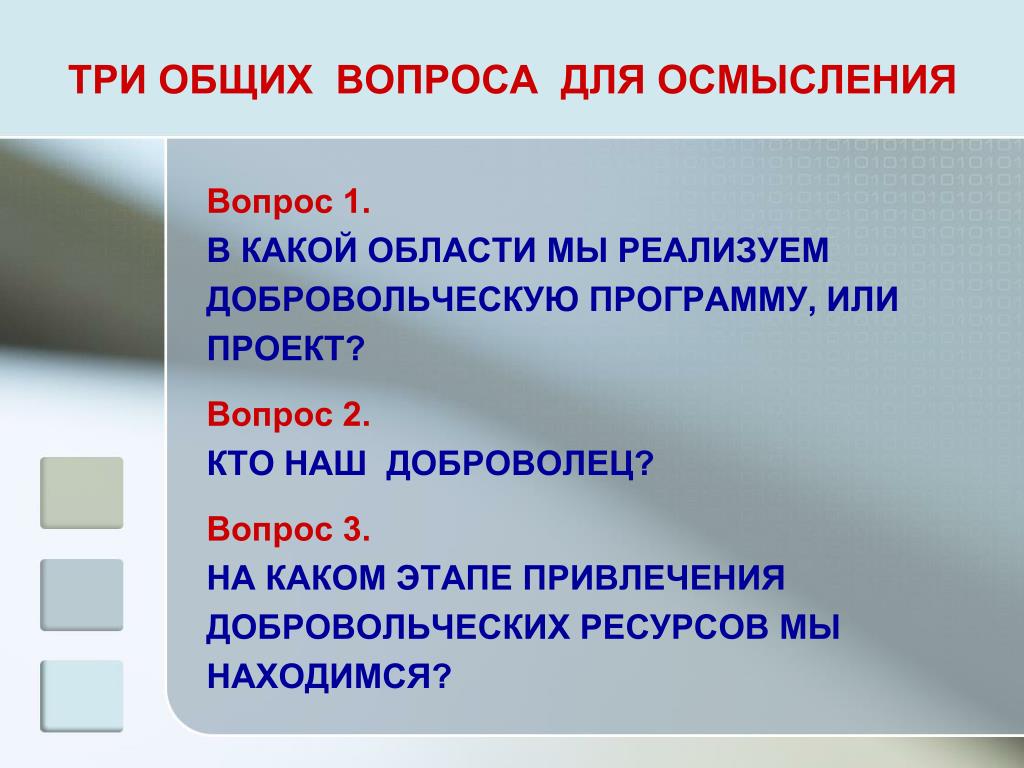 ТРИ ОБЩИХ ВОПРОСА ДЛЯ ОСМЫСЛЕНИЯ

Вопрос 1.
В КАКОЙ ОБЛАСТИ МЫ РЕАЛИЗУЕМ ДОБРОВОЛЬЧЕСКУЮ ПРОГРАММУ, ИЛИ ПРОЕКТ?

Вопрос 2.
КТО НАШ ДОБРОВОЛЕЦ?

Вопрос 3.
НА КАКОМ ЭТАПЕ ПРИВЛЕЧЕНИЯ ДОБРОВОЛЬЧЕСКИХ РЕСУРСОВ МЫ НАХОДИМСЯ?